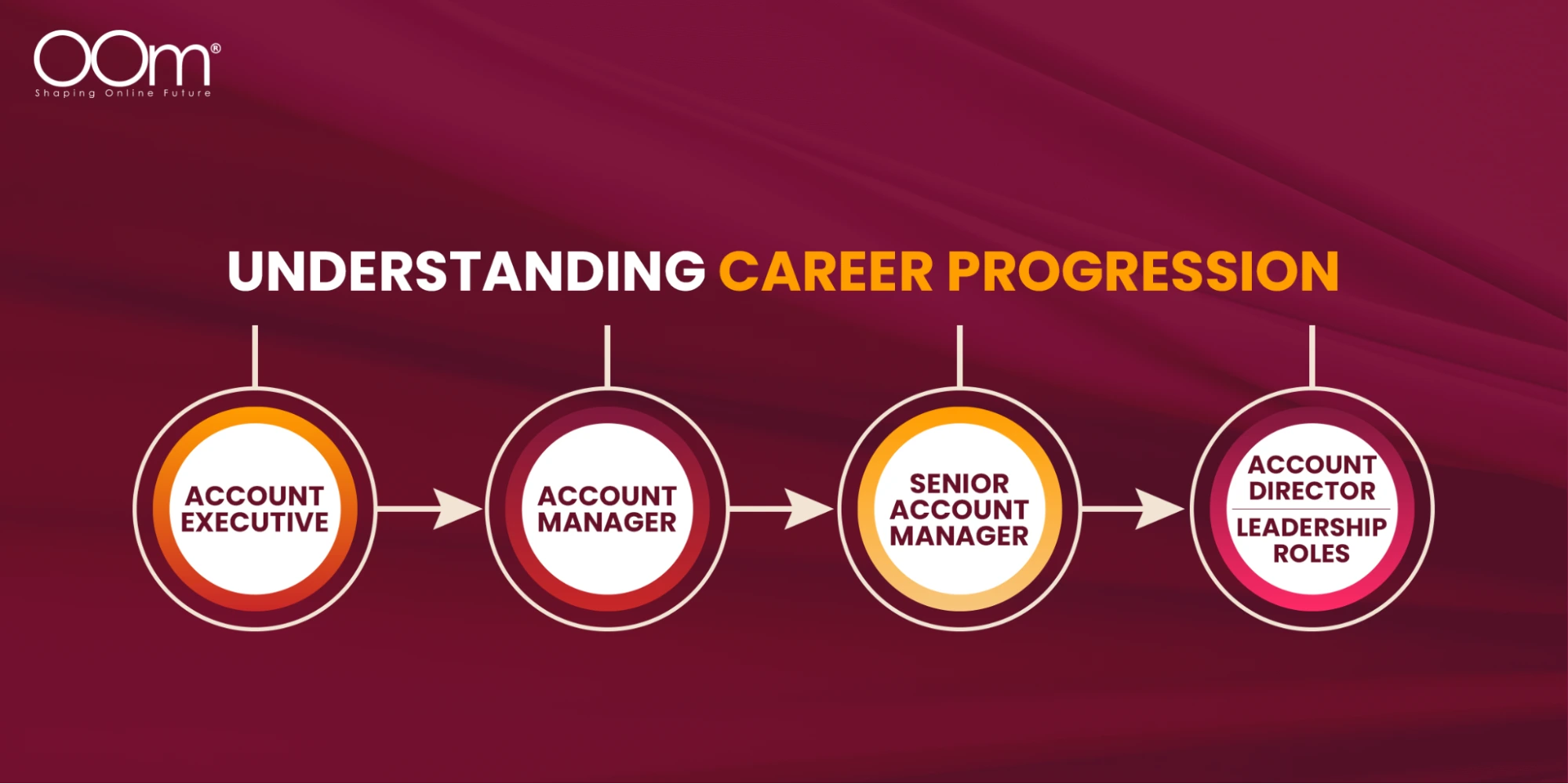 OOm®
Shaping Online Future

UNDERSTANDING CAREER PROGRESSION

ACCOUNT EXECUTIVE

ACCOUNT MANAGER

SENIOR ACCOUNT MANAGER

ACCOUNT DIRECTOR

LEADERSHIP ROLES